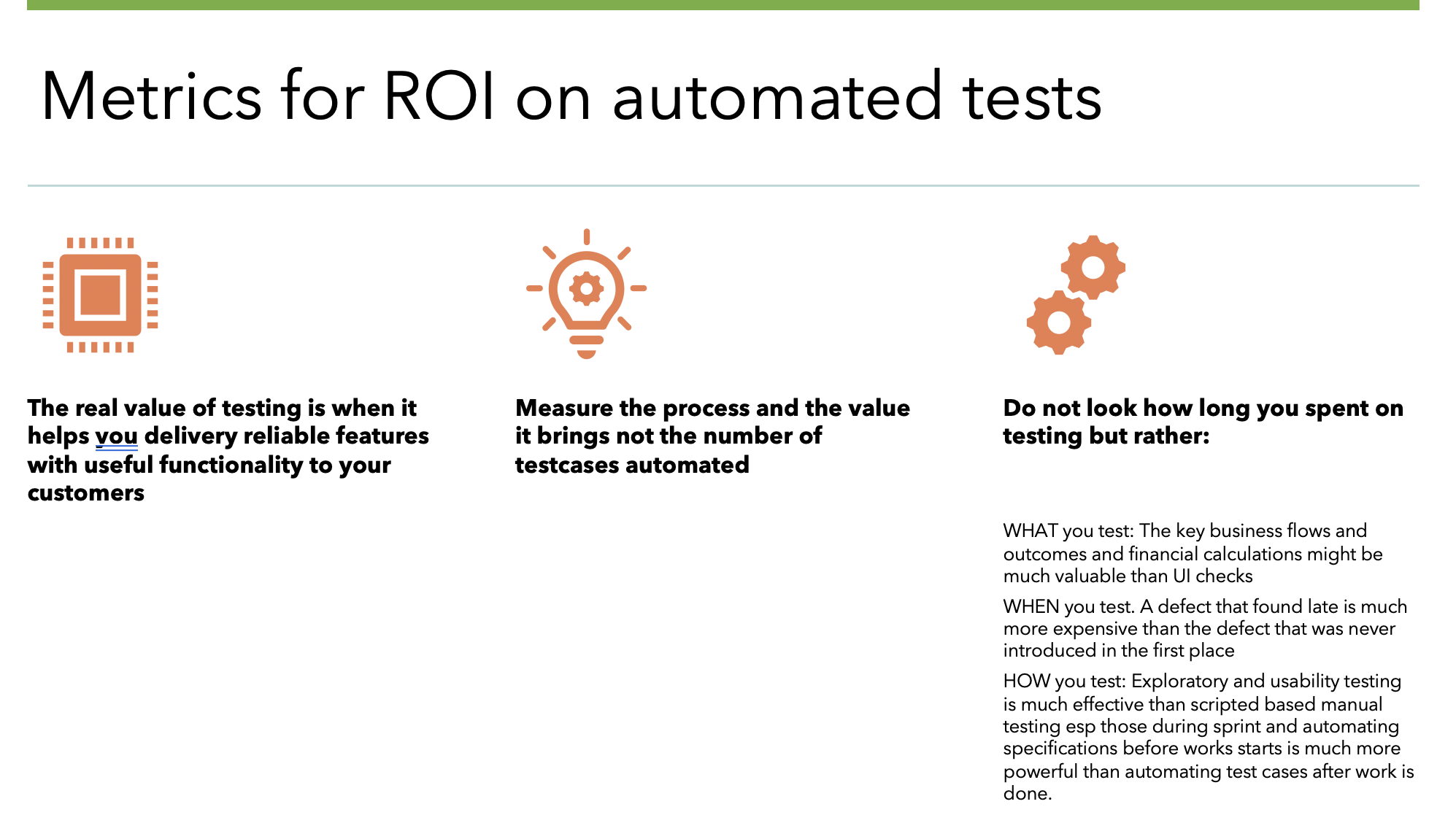 Metrics for ROI on automated tests

The real value of testing is when it helps you delivery reliable features with useful functionality to your customers

Measure the process and the value it brings not the number of testcases automated

Do not look how long you spent on testing but rather:

WHAT you test: The key business flows and outcomes and financial calculations might be much valuable than UI checks

WHEN you test. A defect that found late is much more expensive than the defect that was never introduced in the first place

HOW you test: Exploratory and usability testing is much effective than scripted based manual testing esp those during sprint and automating specifications before works starts is much more powerful than automating test cases after work is done.